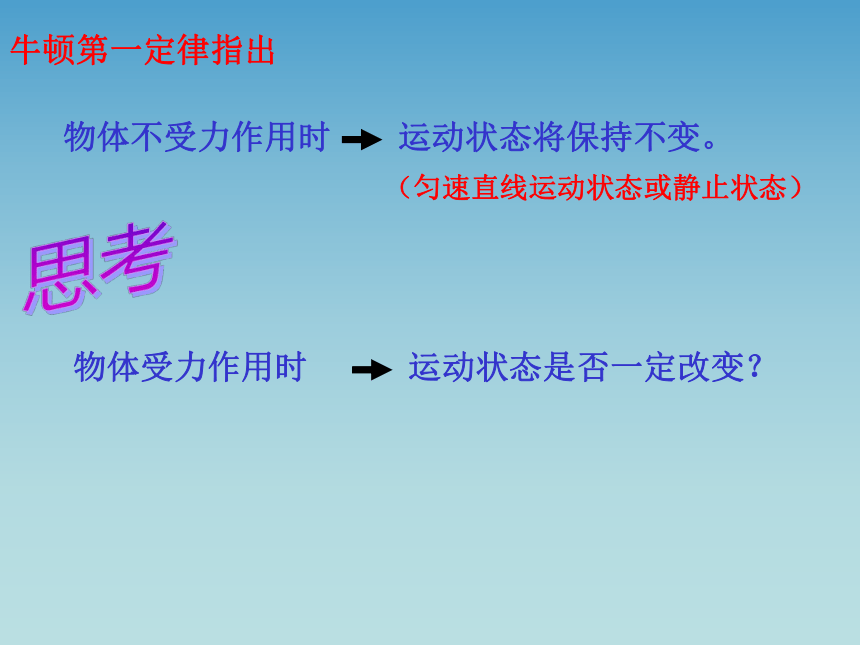 牛顿第一定律指出

物体不受力作用时 → 运动状态将保持不变。

（匀速直线运动状态或静止状态）

思考

物体受力作用时 → 运动状态是否一定改变？